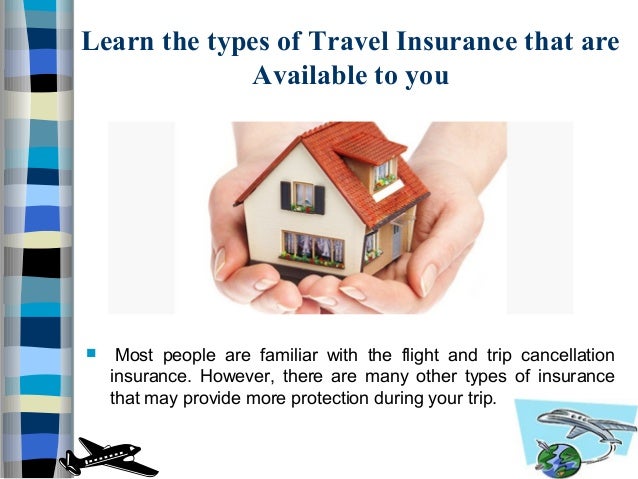 Learn the types of Travel Insurance that are Available to you

Most people are familiar with the flight and trip cancellation insurance. However, there are many other types of insurance that may provide more protection during your trip.